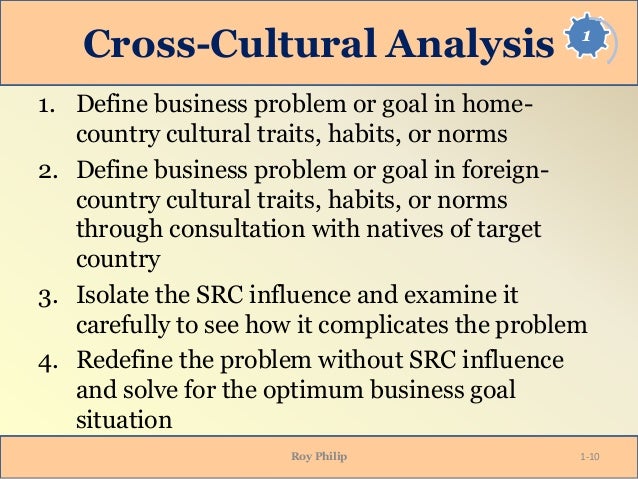 Cross-Cultural Analysis

1

1. Define business problem or goal in home-country cultural traits, habits, or norms
2. Define business problem or goal in foreign-country cultural traits, habits, or norms through consultation with natives of target country
3. Isolate the SRC influence and examine it carefully to see how it complicates the problem
4. Redefine the problem without SRC influence and solve for the optimum business goal situation

Roy Philip

1-10